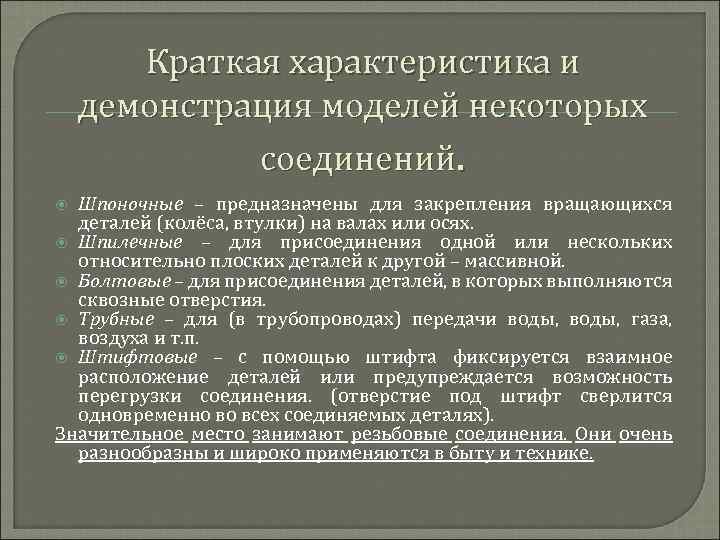 Краткая характеристика и демонстрация моделей некоторых соединений.

Шпоночные – предназначены для закрепления вращающихся деталей (колёса, втулки) на валах или осях.

Шпилечные – для присоединения одной или нескольких относительно плоских деталей к другой – массивной.

Болтовые – для присоединения деталей, в которых выполняются сквозные отверстия.

Трубные – для (в трубопроводах) передачи воды, воды, газа, воздуха и т.п.

Штифтовые – с помощью штифта фиксируется взаимное расположение деталей или предупреждается возможность перегрузки соединения. (отверстие под штифт сверлится одновременно во всех соединяемых деталях).

Значительное место занимают резьбовые соединения. Они очень разнообразны и широко применяются в быту и технике.